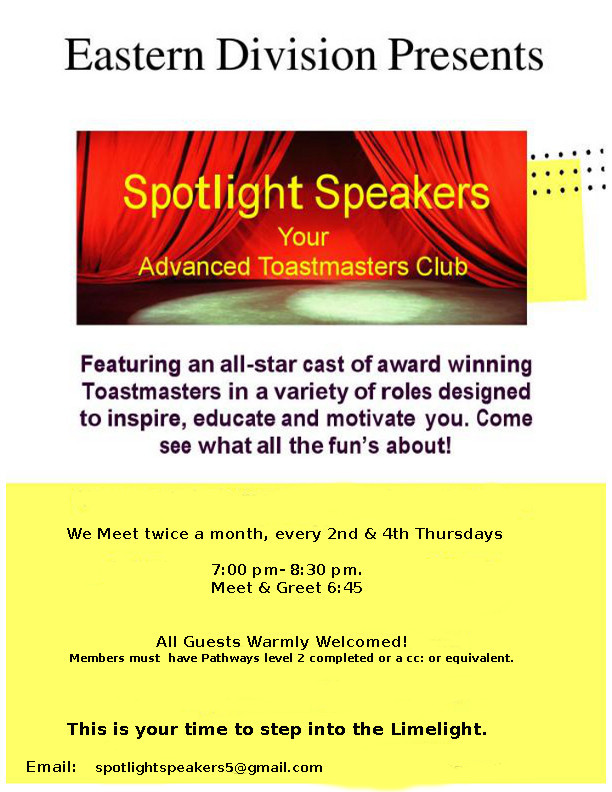 Eastern Division Presents

Spotlight Speakers
Your
Advanced Toastmasters Club

Featuring an all-star cast of award winning Toastmasters in a variety of roles designed to inspire, educate and motivate you. Come see what all the fun's about!

We Meet twice a month, every 2nd & 4th Thursdays

7:00 pm- 8:30 pm.
Meet & Greet 6:45

All Guests Warmly Welcomed!
Members must have Pathways level 2 completed or a cc: or equivalent.

This is your time to step into the Limelight.

Email: spotlightspeakers5@gmail.com